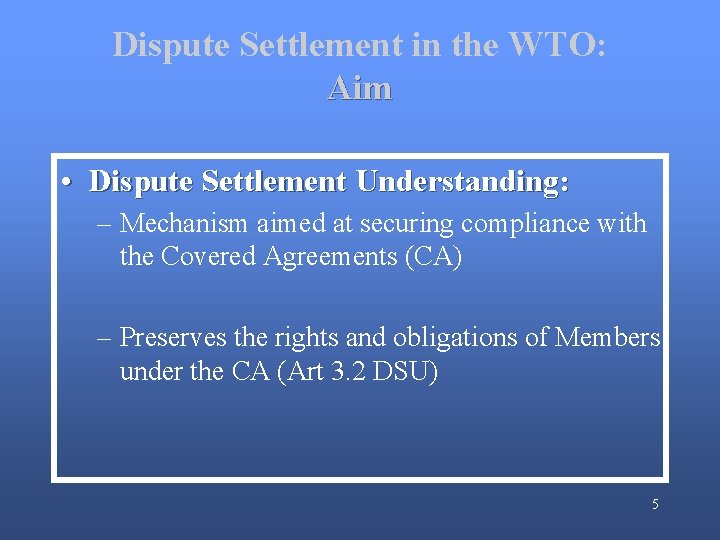 Dispute Settlement in the WTO:
Aim

• Dispute Settlement Understanding:
– Mechanism aimed at securing compliance with the Covered Agreements (CA)

– Preserves the rights and obligations of Members under the CA (Art 3.2 DSU)

5